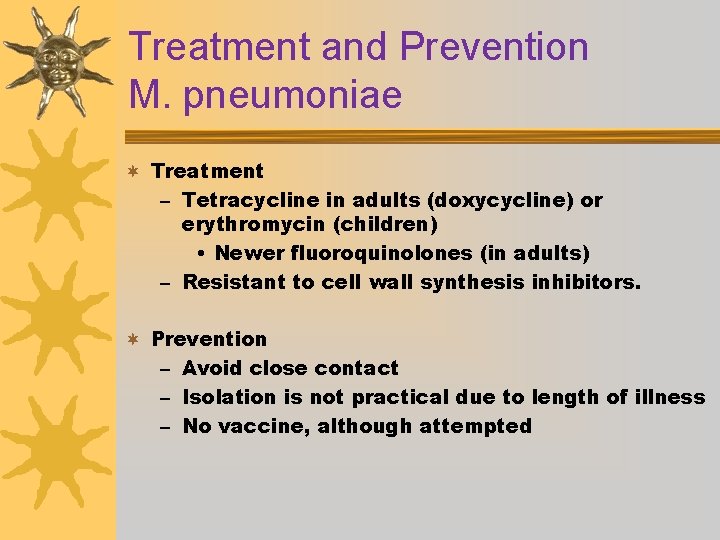 Treatment and Prevention
M. pneumoniae

Treatment
– Tetracycline in adults (doxycycline) or erythromycin (children)
• Newer fluoroquinolones (in adults)
– Resistant to cell wall synthesis inhibitors.

Prevention
– Avoid close contact
– Isolation is not practical due to length of illness
– No vaccine, although attempted